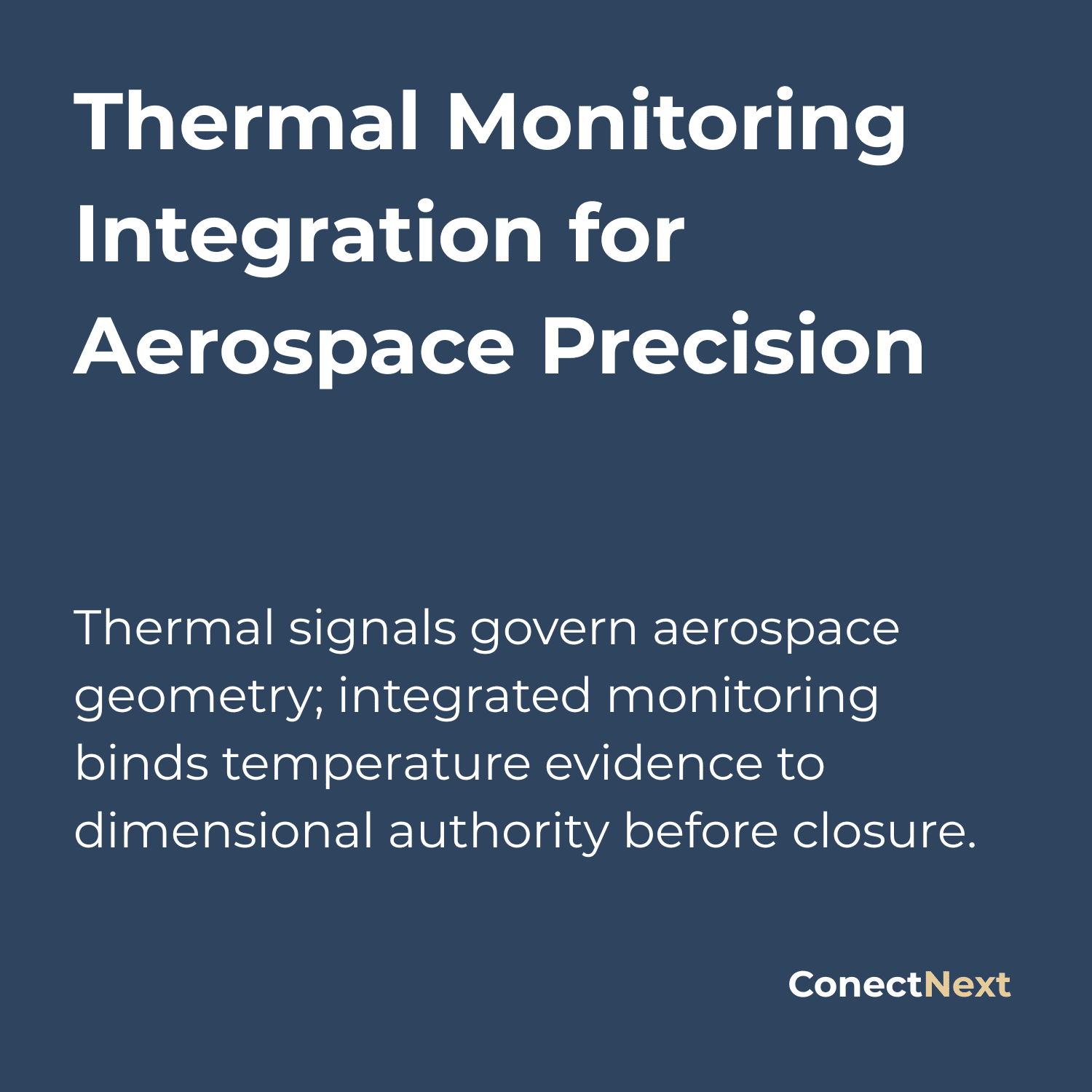 Thermal Monitoring Integration for Aerospace Precision

Thermal signals govern aerospace geometry; integrated monitoring binds temperature evidence to dimensional authority before closure.

ConectNext